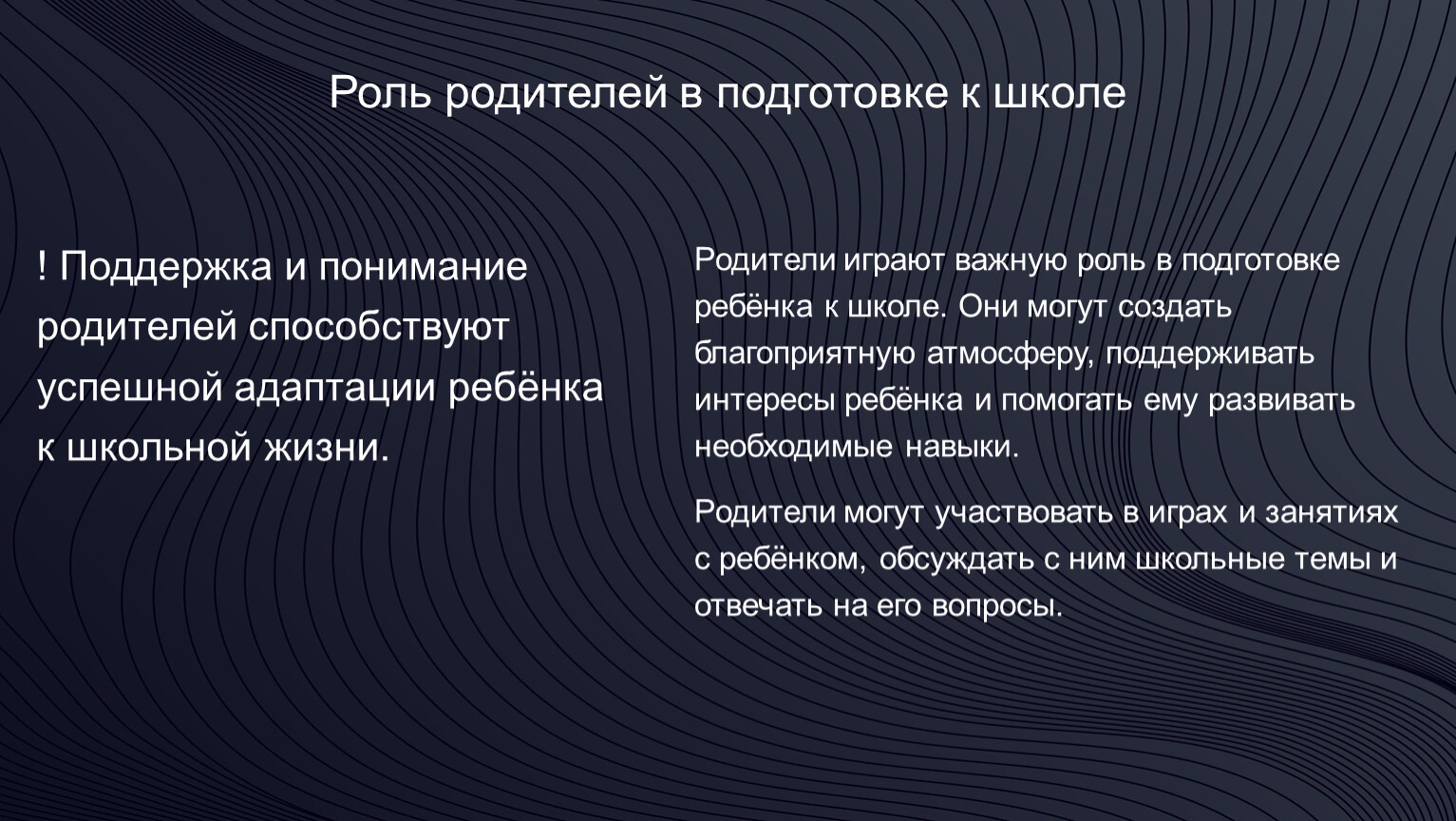 Роль родителей в подготовке к школе

! Поддержка и понимание родителей способствуют успешной адаптации ребёнка к школьной жизни.

Родители играют важную роль в подготовке ребёнка к школе. Они могут создать благоприятную атмосферу, поддерживать интересы ребёнка и помогать ему развивать необходимые навыки.

Родители могут участвовать в играх и занятиях с ребёнком, обсуждать с ним школьные темы и отвечать на его вопросы.